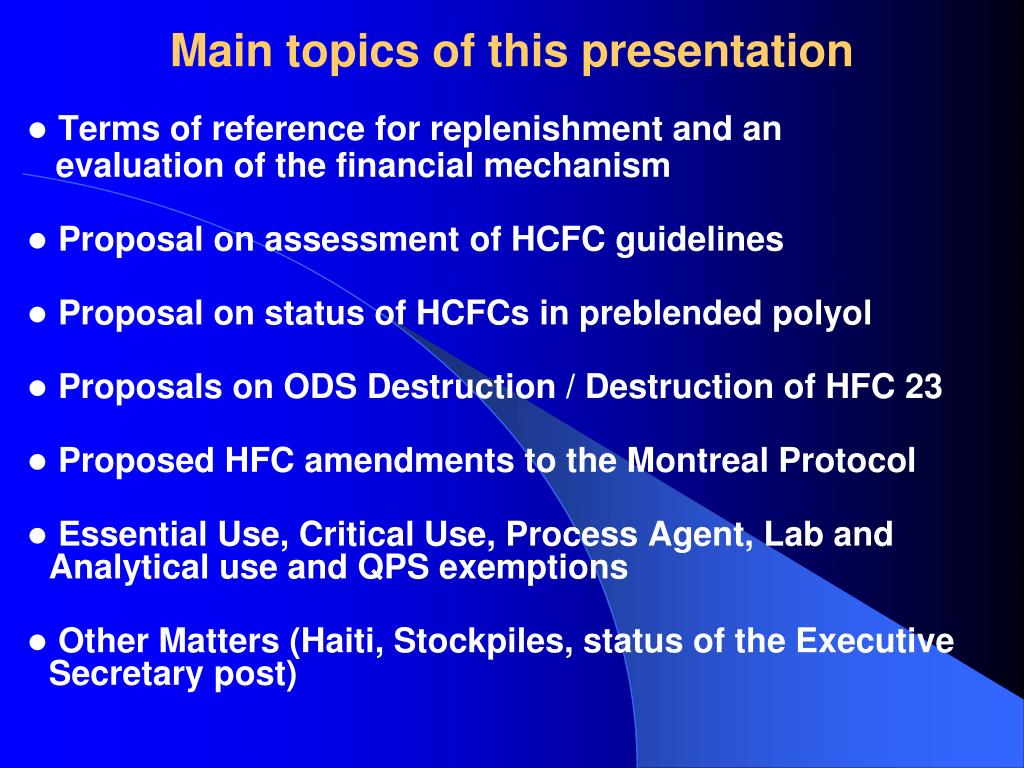 Main topics of this presentation

● Terms of reference for replenishment and an evaluation of the financial mechanism

● Proposal on assessment of HCFC guidelines

● Proposal on status of HCFCs in preblended polyol

● Proposals on ODS Destruction / Destruction of HFC 23

● Proposed HFC amendments to the Montreal Protocol

● Essential Use, Critical Use, Process Agent, Lab and Analytical use and QPS exemptions

● Other Matters (Haiti, Stockpiles, status of the Executive Secretary post)